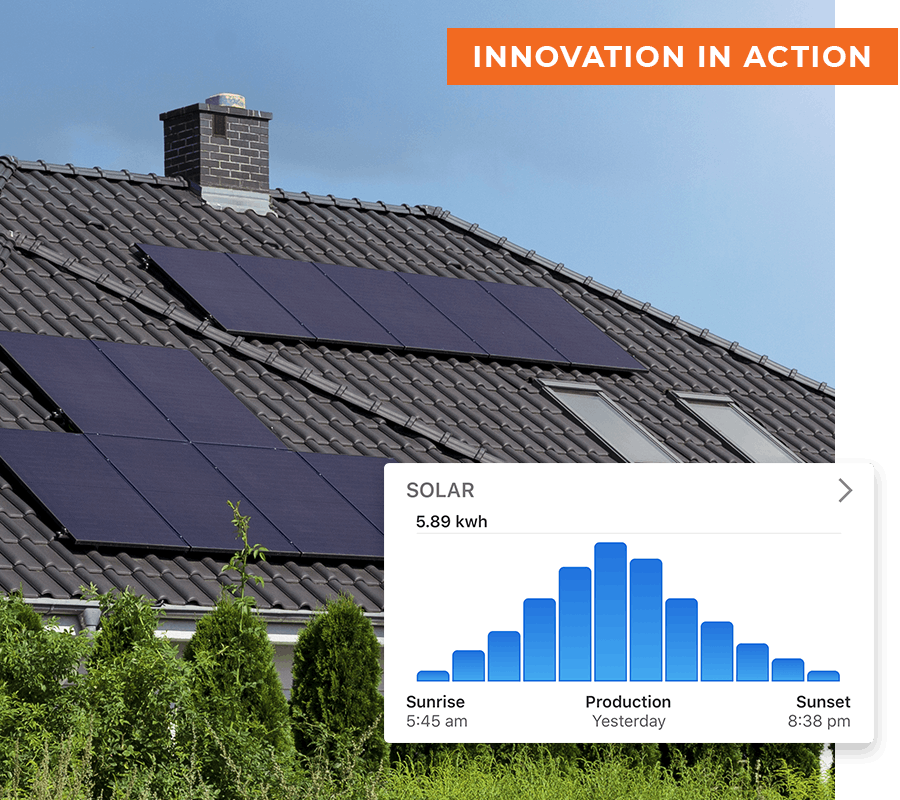 INNOVATION IN ACTION

SOLAR

5.89 kwh

Sunrise
5:45 am

Production
Yesterday

Sunset
8:38 pm